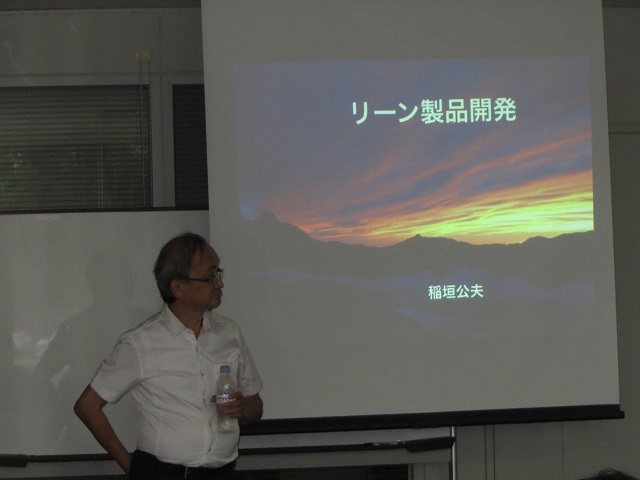 リーン製品開発

稲垣公夫